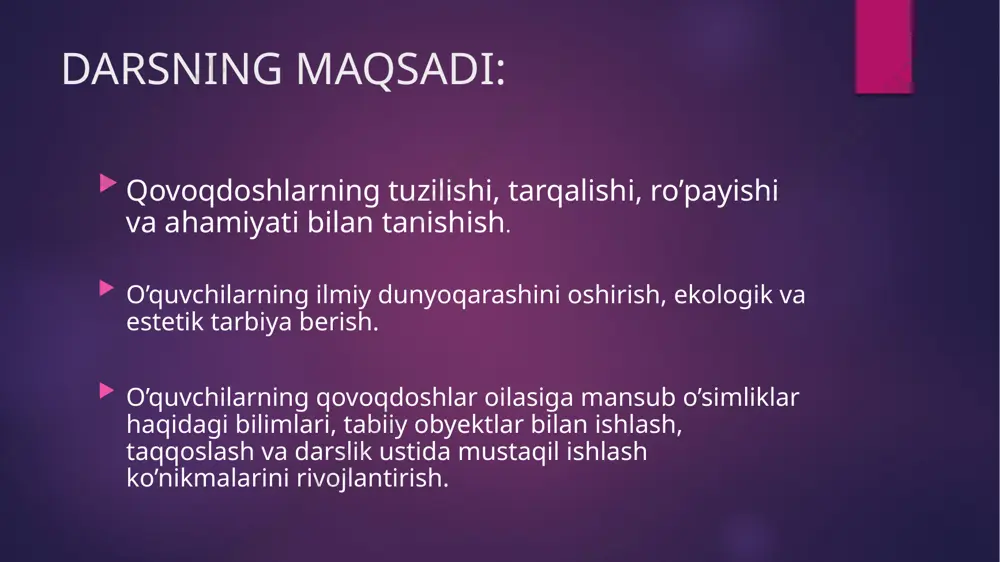 DARSNING MAQSADI:

Qovoqdoshlarning tuzilishi, tarqalishi, ro’payishi va ahamiyati bilan tanishish.

O’quvchilarning ilmiy dunyoqarashini oshirish, ekologik va estetik tarbiya berish.

O’quvchilarning qovoqdoshlar oilasiga mansub o’simliklar haqidagi bilimlari, tabiiy obyektlar bilan ishlash, taqqoslash va darslik ustida mustaqil ishlash ko’nikmalarini rivojlantirish.